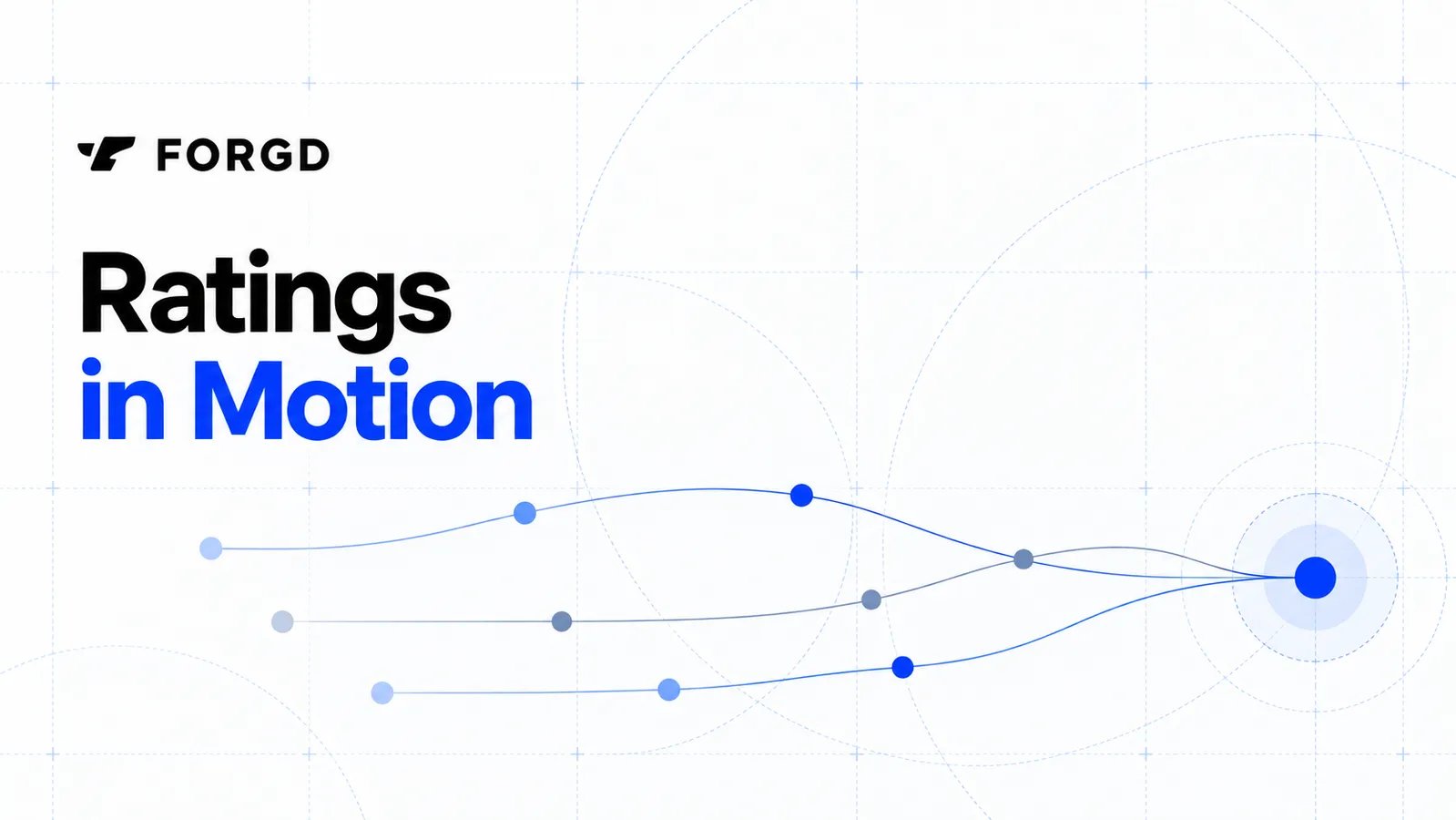 FORGD

Ratings
in Motion